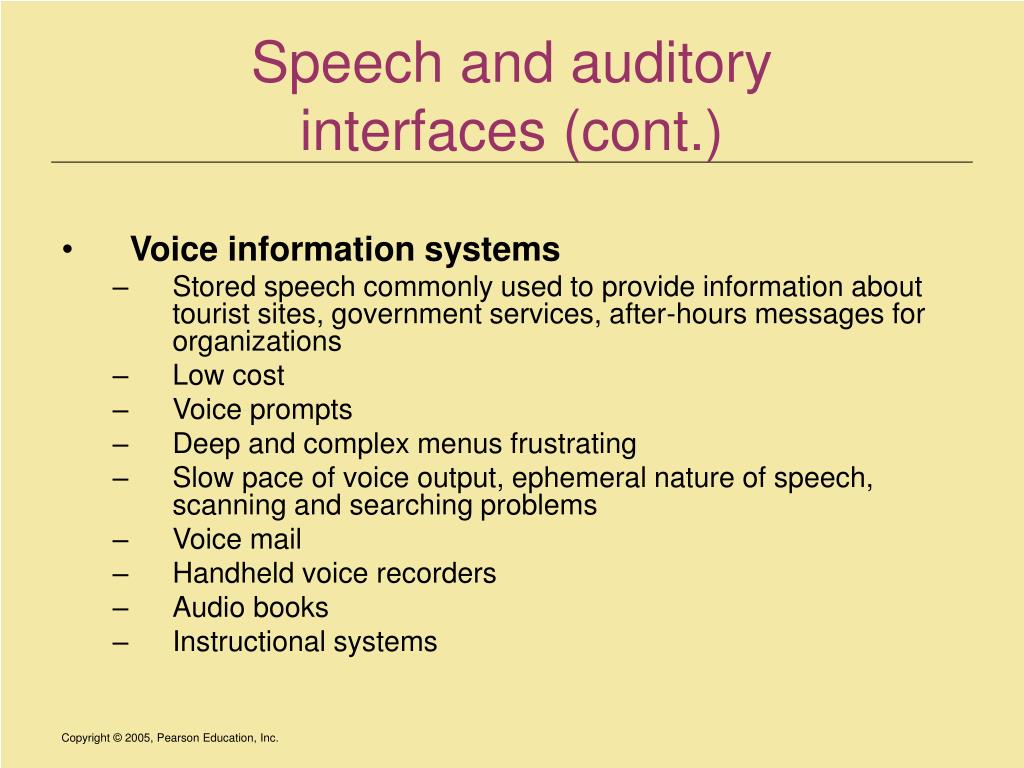 Speech and auditory interfaces (cont.)

• Voice information systems
– Stored speech commonly used to provide information about tourist sites, government services, after-hours messages for organizations
– Low cost
– Voice prompts
– Deep and complex menus frustrating
– Slow pace of voice output, ephemeral nature of speech, scanning and searching problems
– Voice mail
– Handheld voice recorders
– Audio books
– Instructional systems

Copyright © 2005, Pearson Education, Inc.